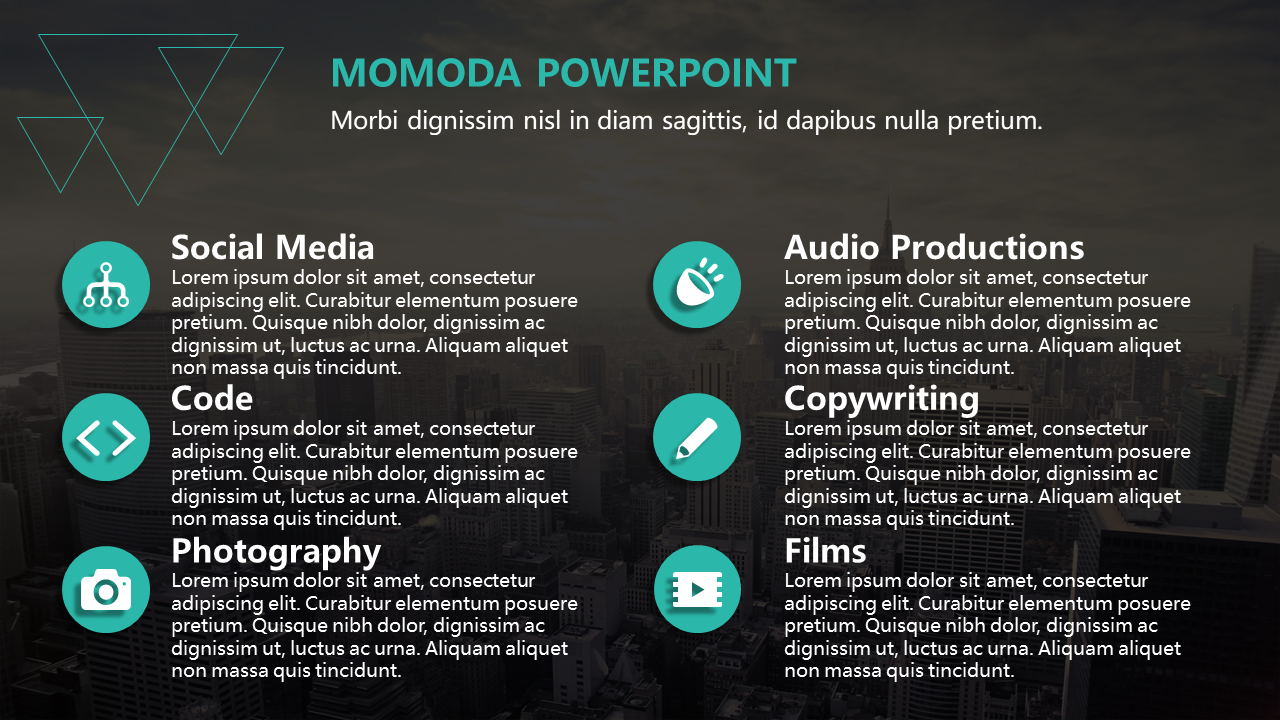 MOMODA POWERPOINT

Morbi dignissim nisl in diam sagittis, id dapibus nulla pretium.

Social Media
Lorem ipsum dolor sit amet, consectetur adipiscing elit. Curabitur elementum posuere pretium. Quisque nibh dolor, dignissim ac dignissim ut, luctus ac urna. Aliquam aliquet non massa quis tincidunt.

Code
Lorem ipsum dolor sit amet, consectetur adipiscing elit. Curabitur elementum posuere pretium. Quisque nibh dolor, dignissim ac dignissim ut, luctus ac urna. Aliquam aliquet non massa quis tincidunt.

Photography
Lorem ipsum dolor sit amet, consectetur adipiscing elit. Curabitur elementum posuere pretium. Quisque nibh dolor, dignissim ac dignissim ut, luctus ac urna. Aliquam aliquet non massa quis tincidunt.

Audio Productions
Lorem ipsum dolor sit amet, consectetur adipiscing elit. Curabitur elementum posuere pretium. Quisque nibh dolor, dignissim ac dignissim ut, luctus ac urna. Aliquam aliquet non massa quis tincidunt.

Copywriting
Lorem ipsum dolor sit amet, consectetur adipiscing elit. Curabitur elementum posuere pretium. Quisque nibh dolor, dignissim ac dignissim ut, luctus ac urna. Aliquam aliquet non massa quis tincidunt.

Films
Lorem ipsum dolor sit amet, consectetur adipiscing elit. Curabitur elementum posuere pretium. Quisque nibh dolor, dignissim ac dignissim ut, luctus ac urna. Aliquam aliquet non massa quis tincidunt.